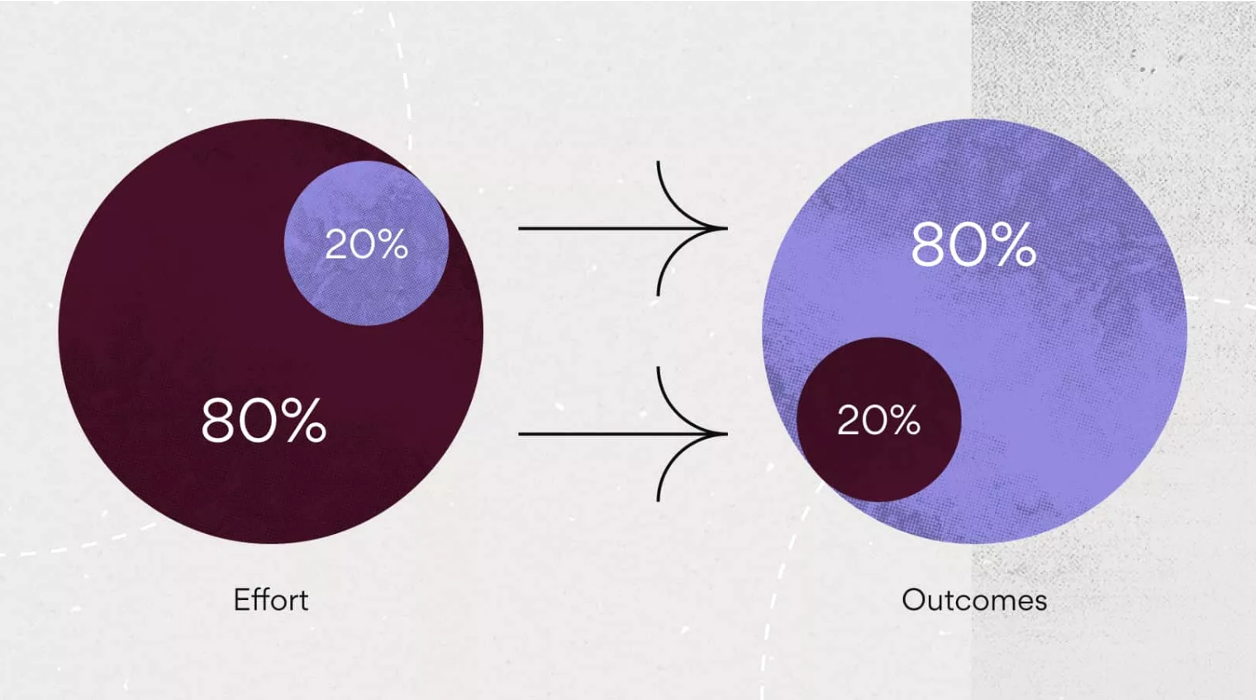 20%

80%

Effort

80%

20%

Outcomes